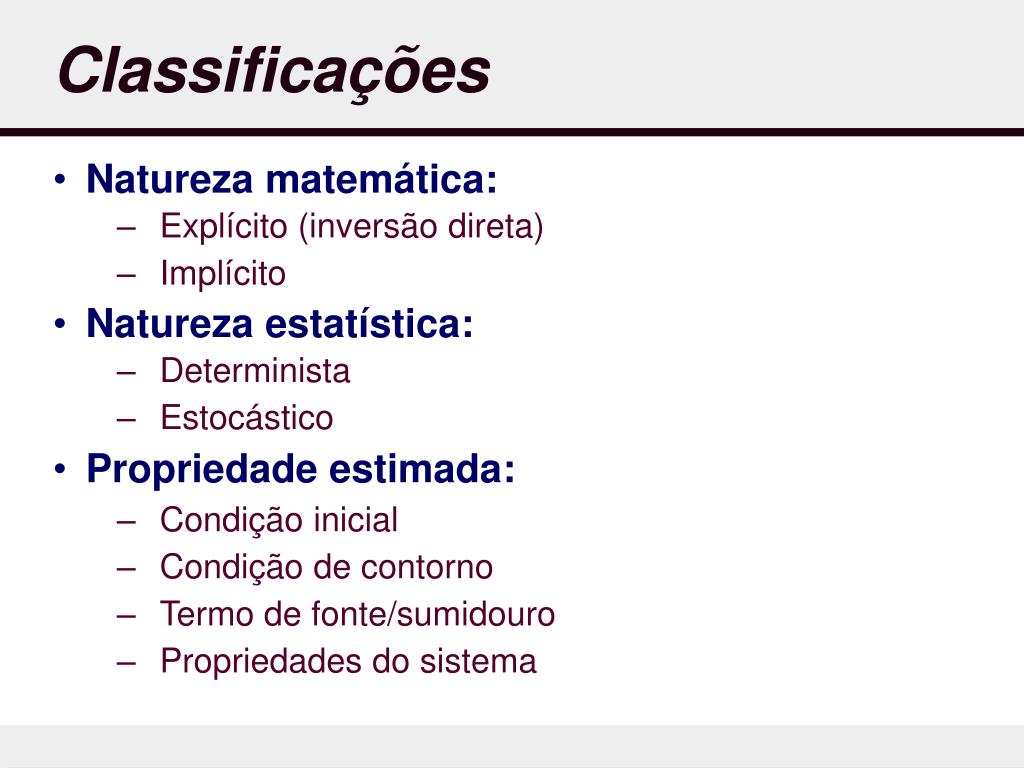 Classificações

• Natureza matemática:
– Explícito (inversão direta)
– Implícito
• Natureza estatística:
– Determinista
– Estocástico
• Propriedade estimada:
– Condição inicial
– Condição de contorno
– Termo de fonte/sumidouro
– Propriedades do sistema